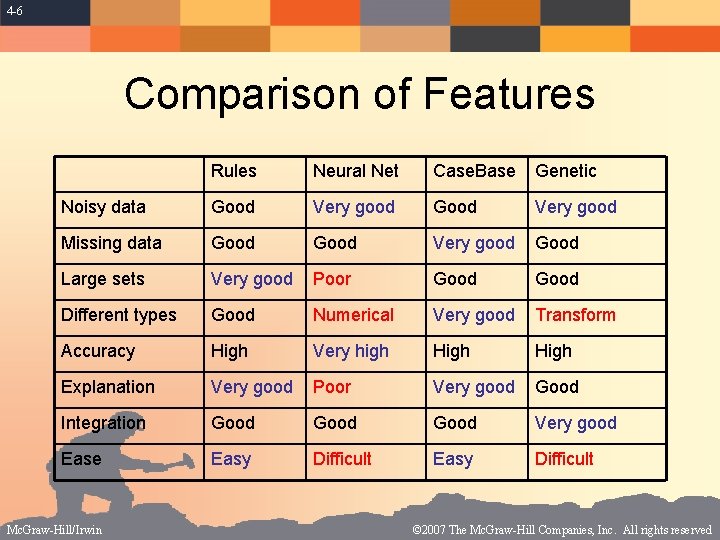 4-6

Comparison of Features

| | Rules | Neural Net | CaseBase | Genetic |
|---|---|---|---|---|
| Noisy data | Good | Very good | Good | Very good |
| Missing data | Good | Good | Very good | Good |
| Large sets | Very good | Poor | Good | Good |
| Different types | Good | Numerical | Very good | Transform |
| Accuracy | High | Very high | High | High |
| Explanation | Very good | Poor | Very good | Good |
| Integration | Good | Good | Good | Very good |
| Ease | Easy | Difficult | Easy | Difficult |

McGraw-Hill/Irwin

©2007 The McGraw-Hill Companies, Inc. All rights reserved